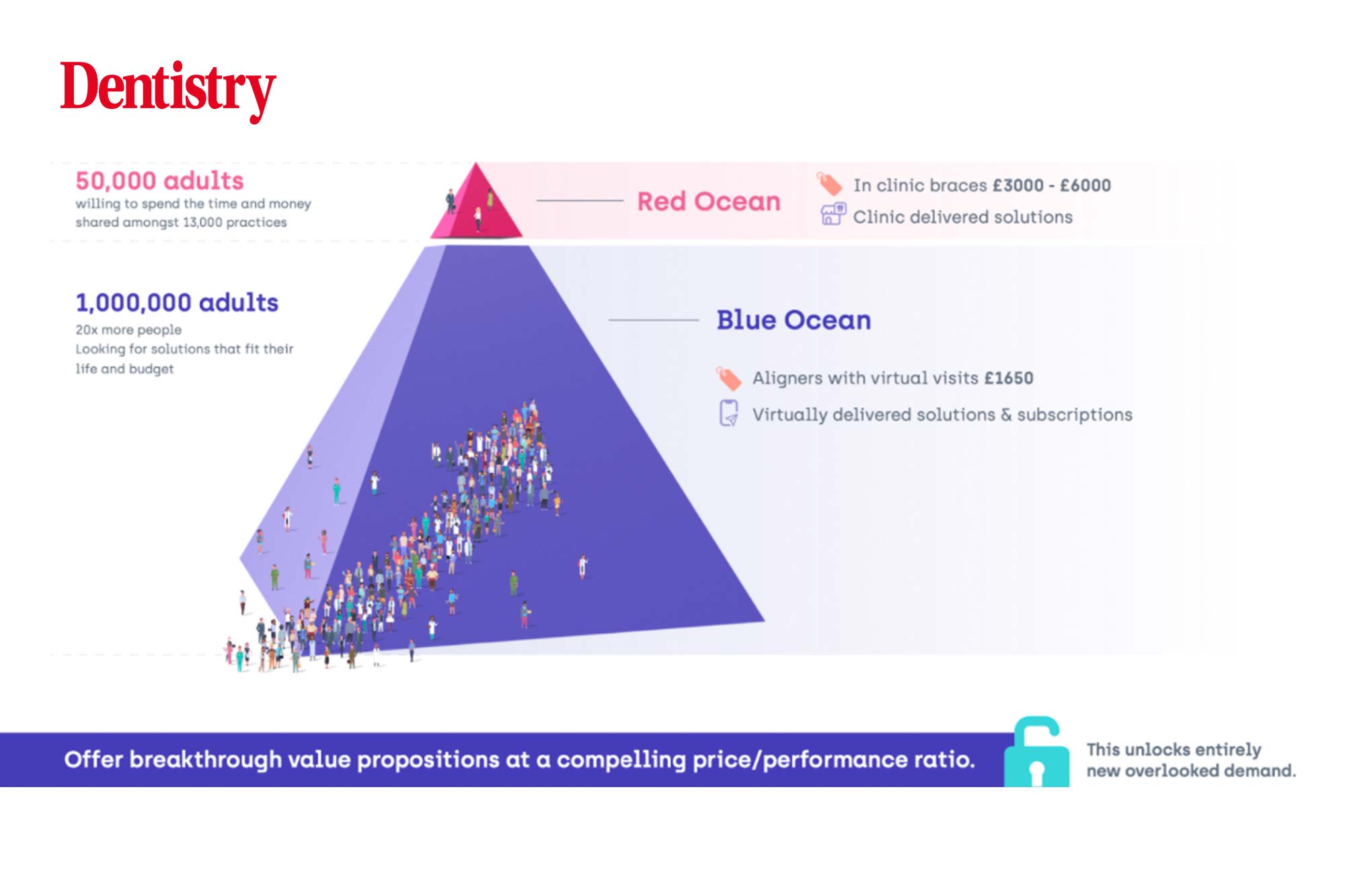 Dentistry

50,000 adults
willing to spend the time and money shared amongst 13,000 practices

Red Ocean

In clinic braces £3000 - £6000
Clinic delivered solutions

1,000,000 adults
20x more people
Looking for solutions that fit their life and budget

Blue Ocean

Aligners with virtual visits £1650
Virtually delivered solutions & subscriptions

Offer breakthrough value propositions at a compelling price/performance ratio.

This unlocks entirely new overlooked demand.